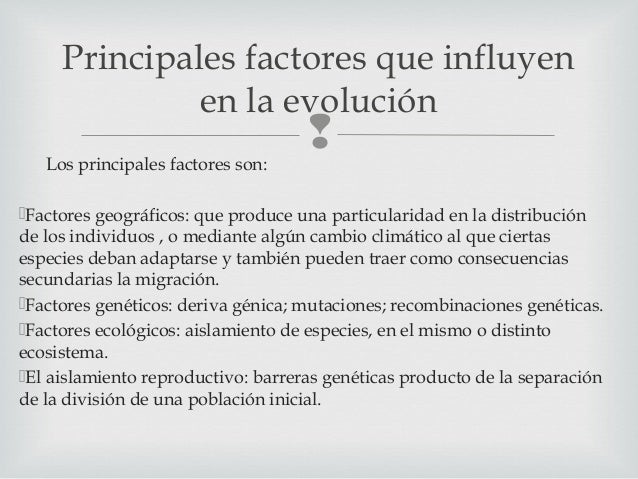 Principales factores que influyen en la evolución

Los principales factores son:

Factores geográficos: que produce una particularidad en la distribución de los individuos , o mediante algún cambio climático al que ciertas especies deban adaptarse y también pueden traer como consecuencias secundarias la migración.
Factores genéticos: deriva génica; mutaciones; recombinaciones genéticas.
Factores ecológicos: aislamiento de especies, en el mismo o distinto ecosistema.
El aislamiento reproductivo: barreras genéticas producto de la separación de la división de una población inicial.